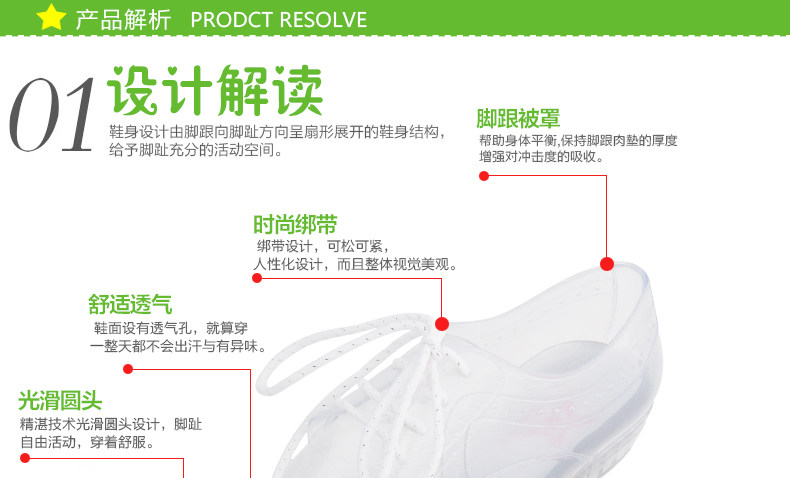 产品解析 PRODCT RESOLVE

01 设计解读

鞋身设计由脚跟向脚趾方向呈扇形展开的鞋身结构，给予脚趾充分的活动空间。

脚跟被罩

帮助身体平衡,保持脚跟肉垫的厚度增强对冲击度的吸收。

时尚绑带

绑带设计，可松可紧，人性化设计，而且整体视觉美观。

舒适透气

鞋面设有透气孔，就算穿一整天都不会出汗与有异味。

光滑圆头

精湛技术光滑圆头设计，脚趾自由活动，穿着舒服。